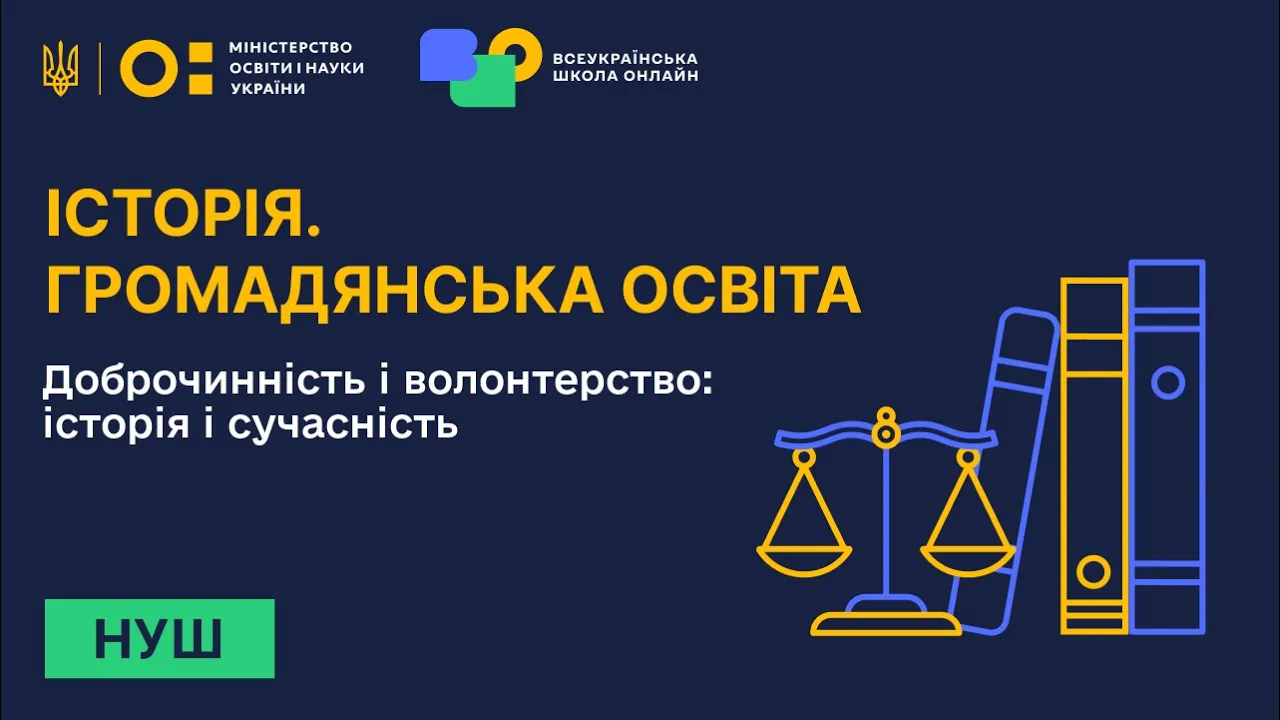 МІНІСТЕРСТВО ОСВІТИ І НАУКИ УКРАЇНИ

ВСЕУКРАЇНСЬКА ШКОЛА ОНЛАЙН

ІСТОРІЯ. ГРОМАДЯНСЬКА ОСВІТА

Доброчинність і волонтерство: історія і сучасність

НУШ